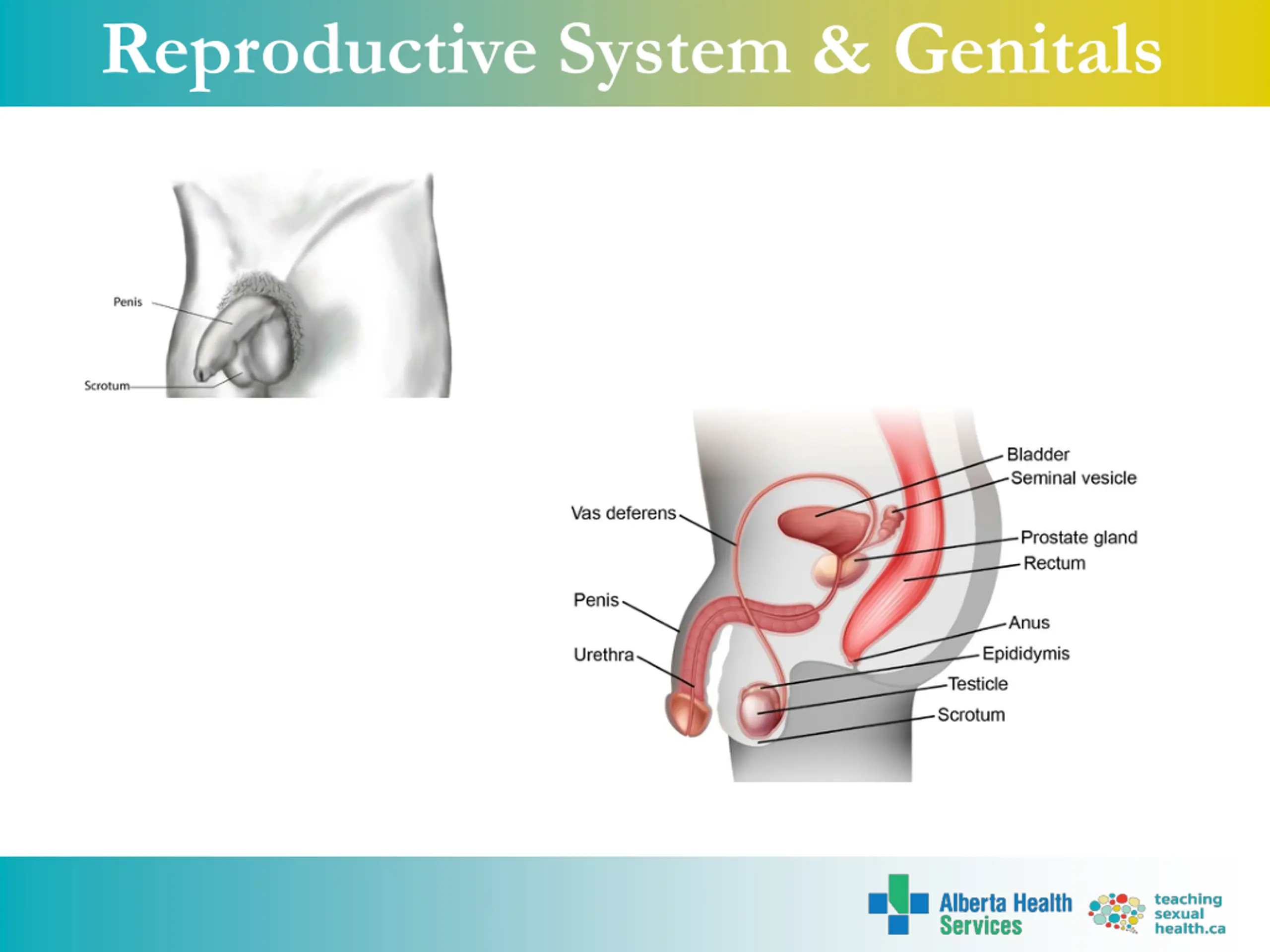 Reproductive System & Genitals

Penis

Scrotum

Vas deferens

Penis

Urethra

Bladder

Seminal vesicle

Prostate gland

Rectum

Anus

Epididymis

Testicle

Scrotum

Alberta Health Services

teaching sexual health.ca